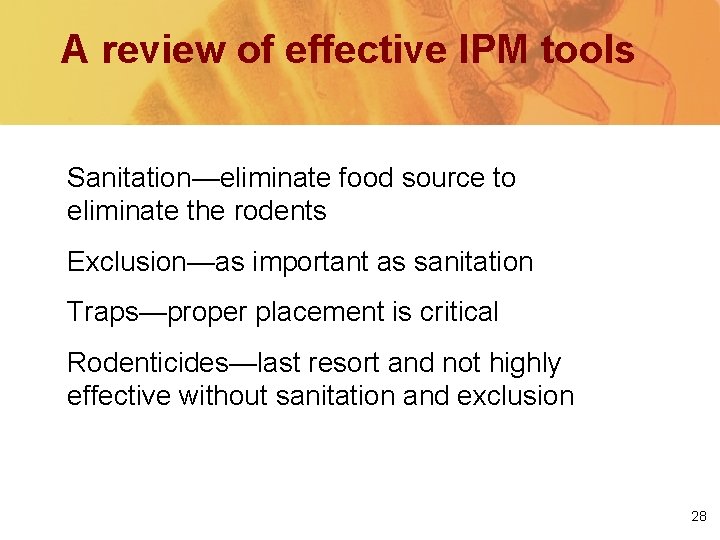 A review of effective IPM tools

Sanitation—eliminate food source to eliminate the rodents

Exclusion—as important as sanitation

Traps—proper placement is critical

Rodenticides—last resort and not highly effective without sanitation and exclusion

28